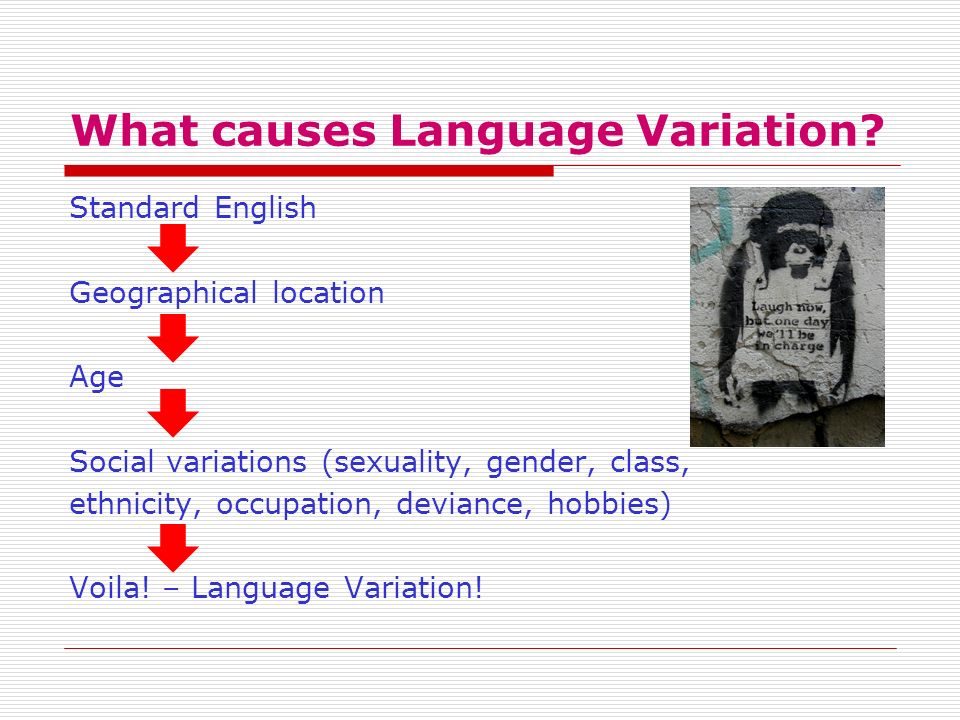 What causes Language Variation?

Standard English

Geographical location

Age

Social variations (sexuality, gender, class, ethnicity, occupation, deviance, hobbies)

Voila! – Language Variation!

Laugh now, but one day we'll be in charge